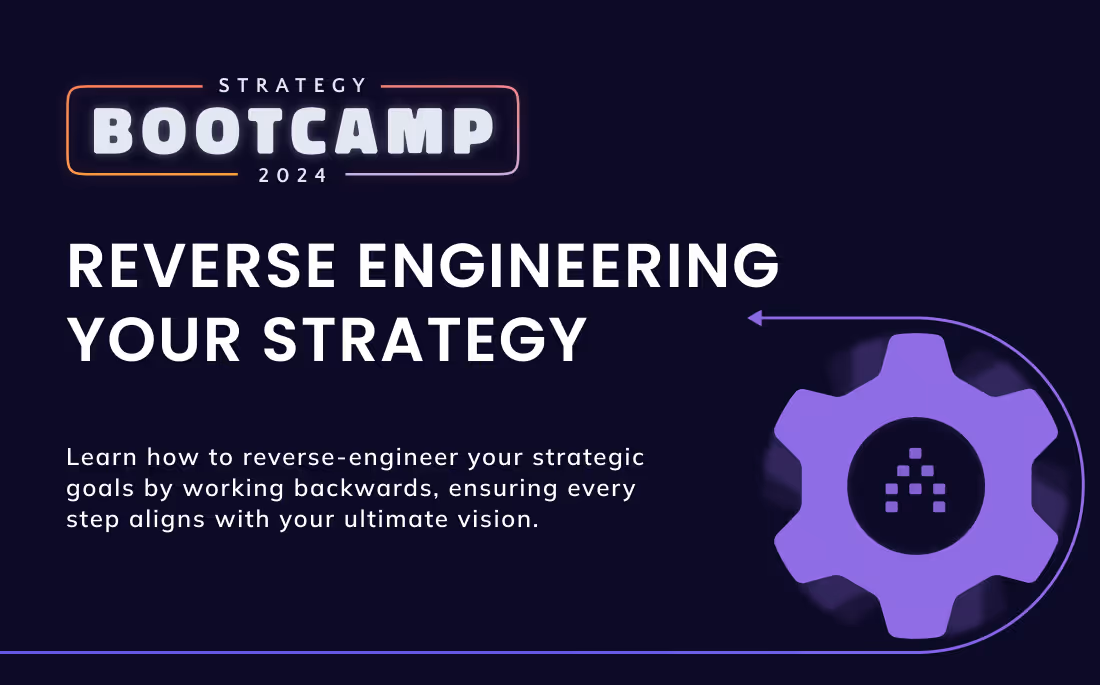 STRATEGY
BOOTCAMP
2024

REVERSE ENGINEERING YOUR STRATEGY

Learn how to reverse-engineer your strategic goals by working backwards, ensuring every step aligns with your ultimate vision.